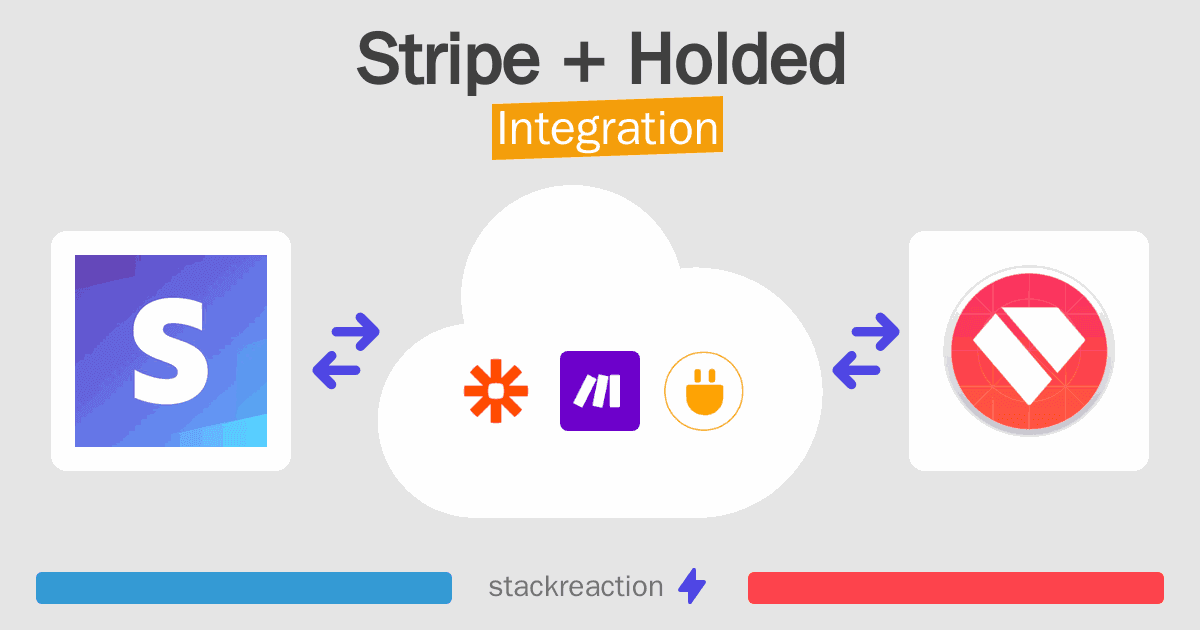 Stripe + Holded
Integration

S

stackreaction